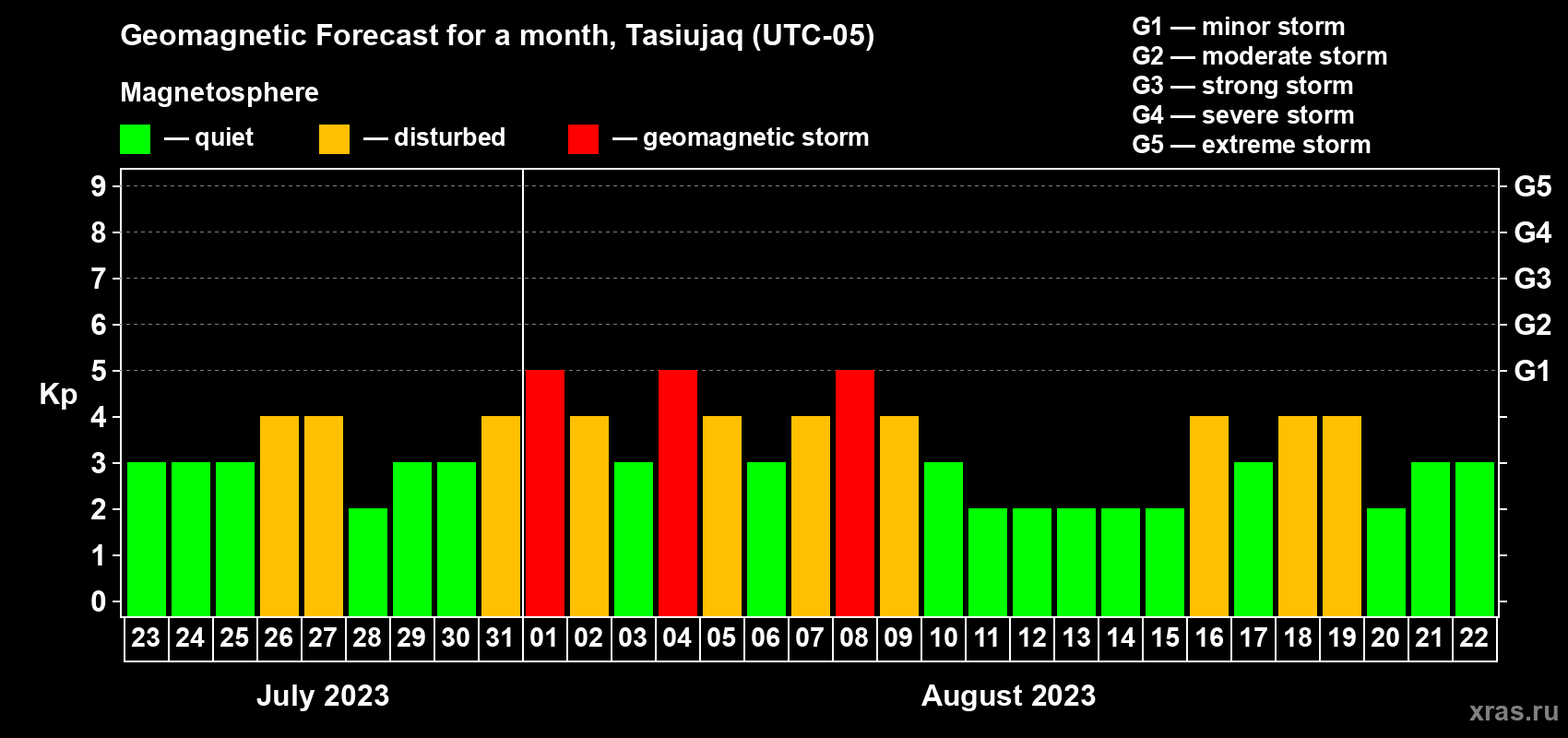 Geomagnetic Forecast for a month, Tasiujaq (UTC-05)

Magnetosphere

— quiet — disturbed — geomagnetic storm

G1 — minor storm
G2 — moderate storm
G3 — strong storm
G4 — severe storm
G5 — extreme storm

Kp

9 8 7 6 5 4 3 2 1 0

G5 G4 G3 G2 G1

23 24 25 26 27 28 29 30 31 01 02 03 04 05 06 07 08 09 10 11 12 13 14 15 16 17 18 19 20 21 22

July 2023

August 2023

xras.ru